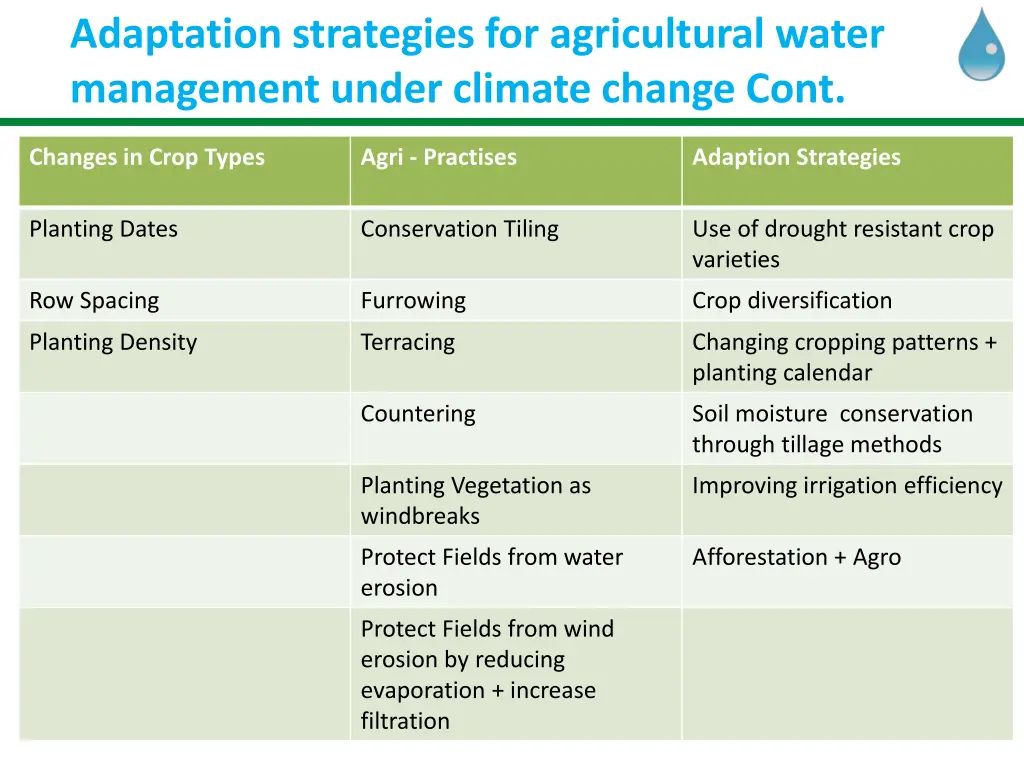 Adaptation strategies for agricultural water management under climate change Cont.

| Changes in Crop Types | Agri - Practises | Adaption Strategies |
|---|---|---|
| Planting Dates | Conservation Tiling | Use of drought resistant crop varieties |
| Row Spacing | Furrowing | Crop diversification |
| Planting Density | Terracing | Changing cropping patterns + planting calendar |
| | Countering | Soil moisture conservation through tillage methods |
| | Planting Vegetation as windbreaks | Improving irrigation efficiency |
| | Protect Fields from water erosion | Afforestation + Agro |
| | Protect Fields from wind erosion by reducing evaporation + increase filtration | |